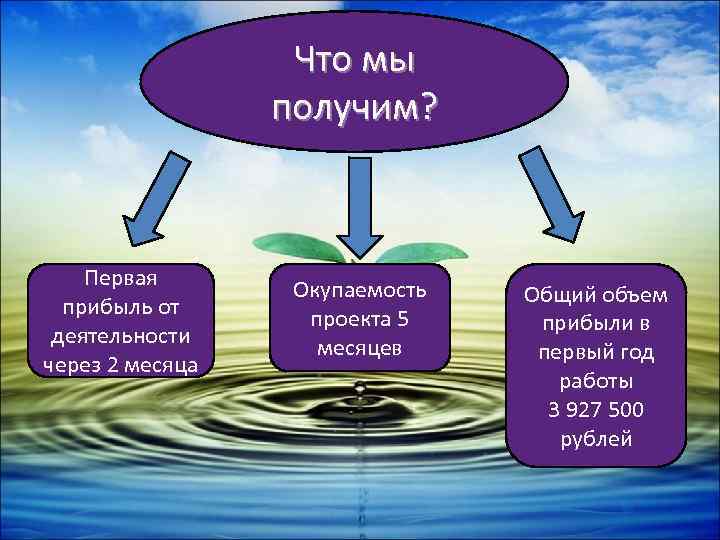 Что мы получим?

Первая прибыль от деятельности через 2 месяца

Окупаемость проекта 5 месяцев

Общий объем прибыли в первый год работы 3 927 500 рублей